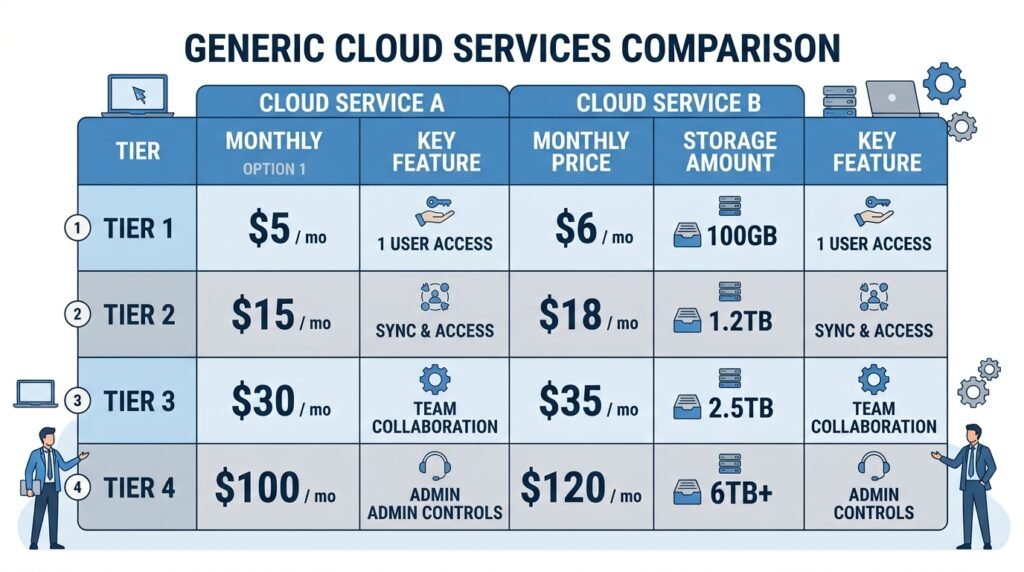 GENERIC CLOUD SERVICES COMPARISON

| | CLOUD SERVICE A | | CLOUD SERVICE B | | |
|---|---|---|---|---|---|
| TIER | MONTHLY OPTION 1 | KEY FEATURE | MONTHLY PRICE | STORAGE AMOUNT | KEY FEATURE |
| ① TIER 1 | \$5 / mo | 1 USER ACCESS | \$6 / mo | 100GB | 1 USER ACCESS |
| ② TIER 2 | \$15 / mo | SYNC & ACCESS | \$18 / mo | 1.2TB | SYNC & ACCESS |
| ③ TIER 3 | \$30 / mo | TEAM COLLABORATION | \$35 / mo | 2.5TB | TEAM COLLABORATION |
| ④ TIER 4 | \$100 / mo | ADMIN ADMIN CONTROLS | \$120 / mo | 6TB+ | ADMIN CONTROLS |